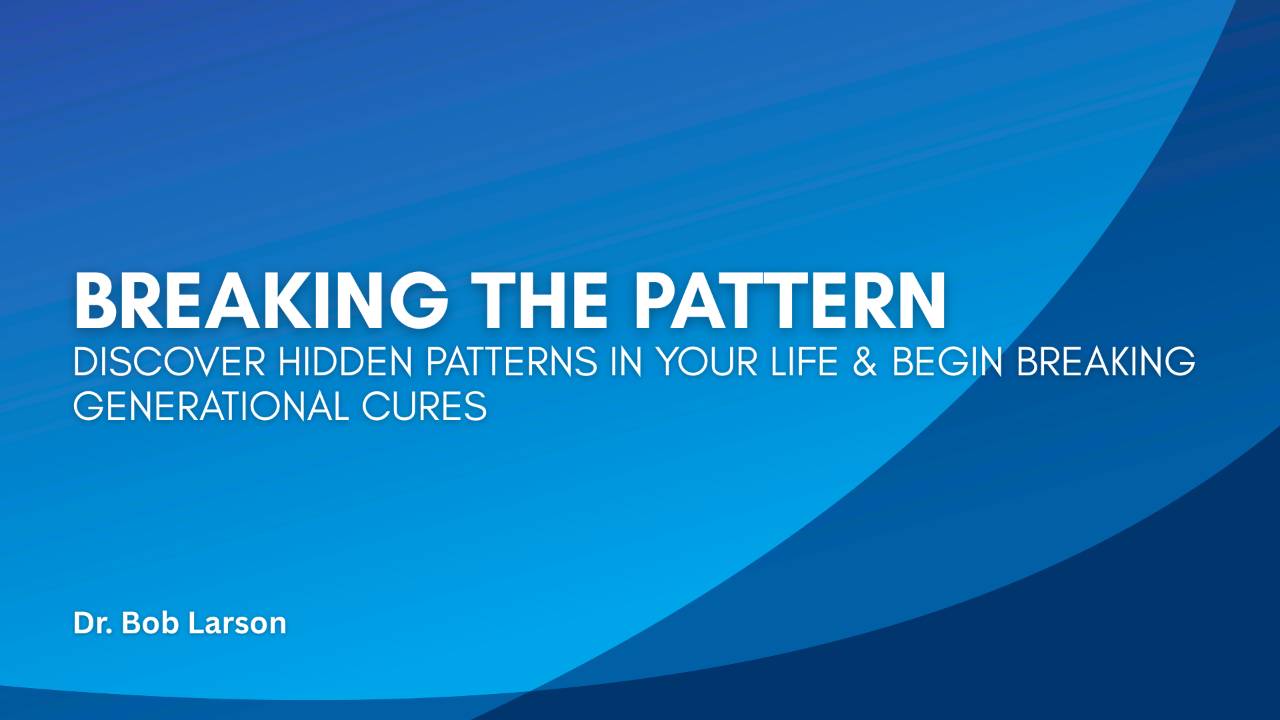 BREAKING THE PATTERN
DISCOVER HIDDEN PATTERNS IN YOUR LIFE & BEGIN BREAKING GENERATIONAL CURES

Dr. Bob Larson